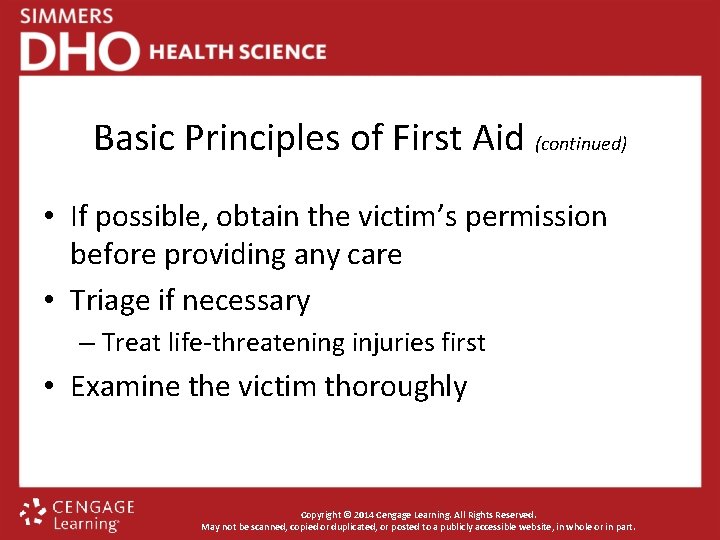 SIMMERS
DHO HEALTH SCIENCE

Basic Principles of First Aid (continued)

• If possible, obtain the victim's permission before providing any care
• Triage if necessary
– Treat life-threatening injuries first
• Examine the victim thoroughly

CENGAGE Learning

Copyright © 2014 Cengage Learning. All Rights Reserved.
May not be scanned, copied or duplicated, or posted to a publicly accessible website, in whole or in part.